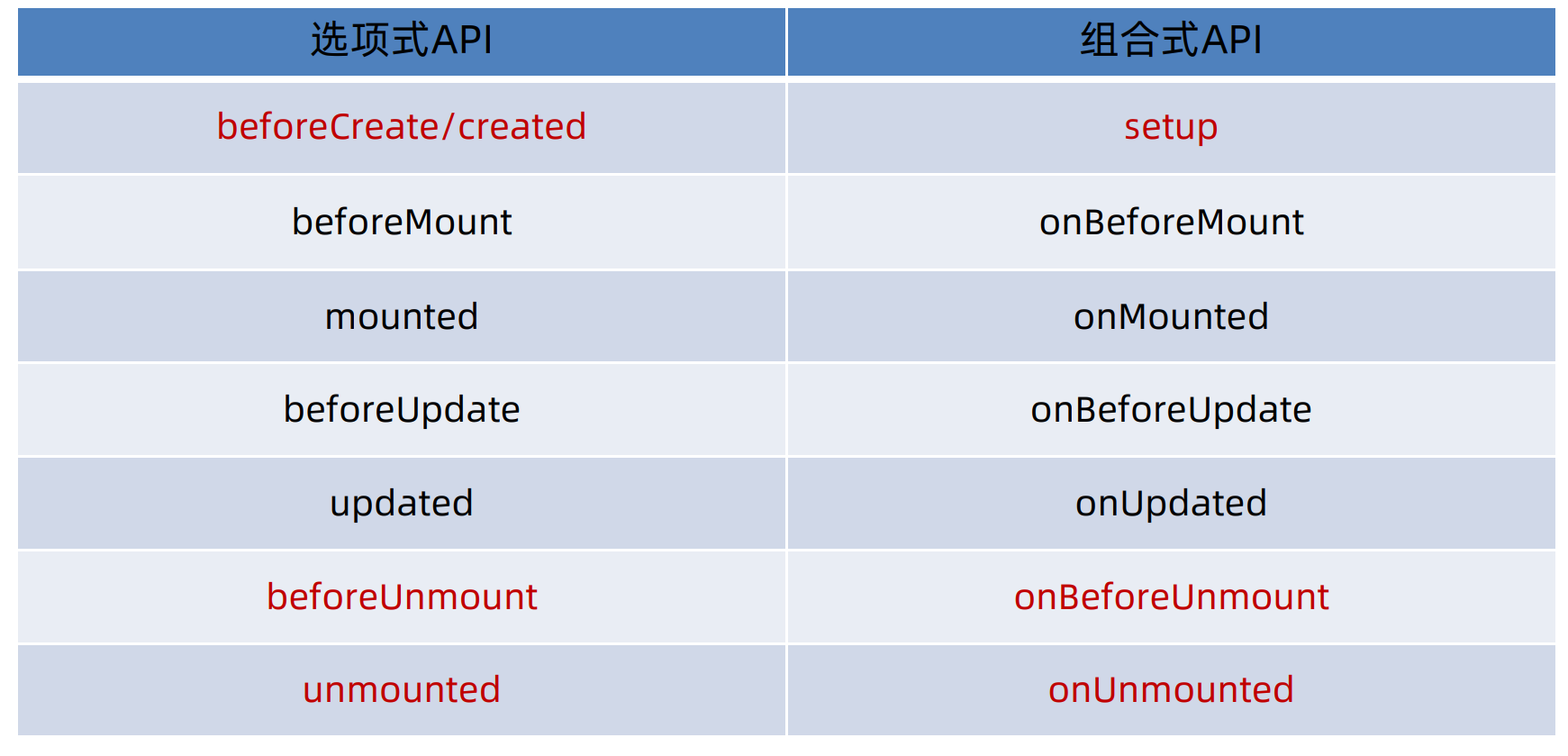 | 选项式API | 组合式API |
|---|---|
| beforeCreate/created | setup |
| beforeMount | onBeforeMount |
| mounted | onMounted |
| beforeUpdate | onBeforeUpdate |
| updated | onUpdated |
| beforeUnmount | onBeforeUnmount |
| unmounted | onUnmounted |